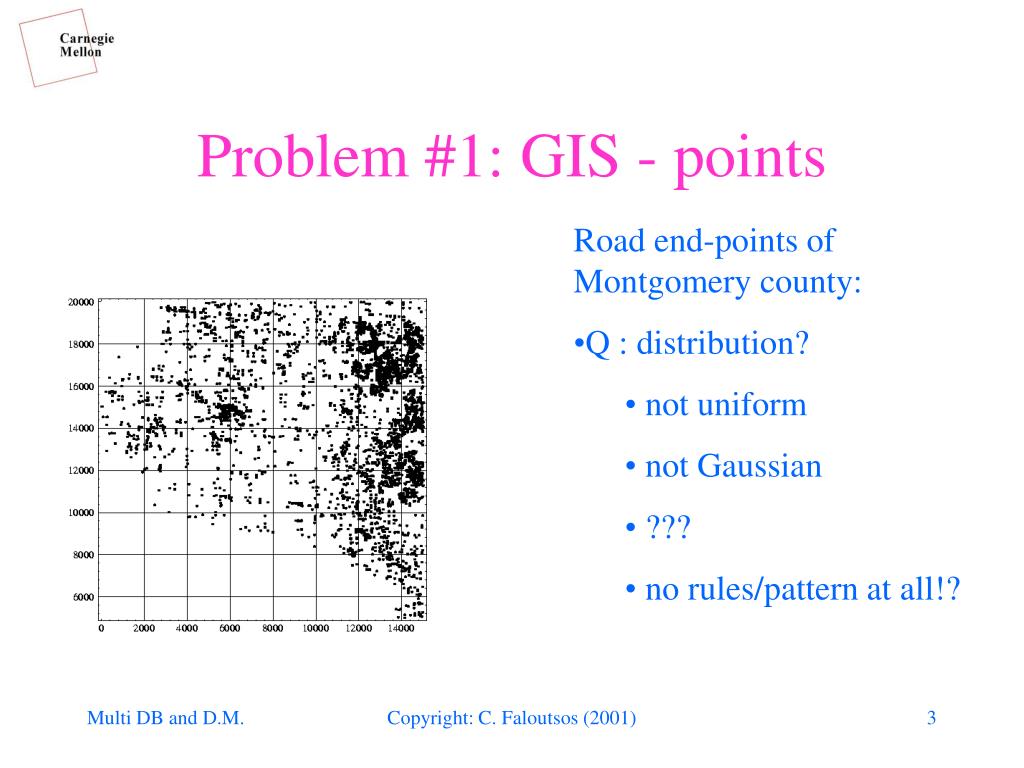 Carnegie Mellon

Problem #1: GIS - points

20000
18000
16000
14000
12000
10000
8000
6000
0 2000 4000 6000 8000 10000 12000 14000

Road end-points of Montgomery county:

•Q : distribution?

• not uniform

• not Gaussian

• ???

• no rules/pattern at all!?

Multi DB and D.M.

Copyright: C. Faloutsos (2001)

3